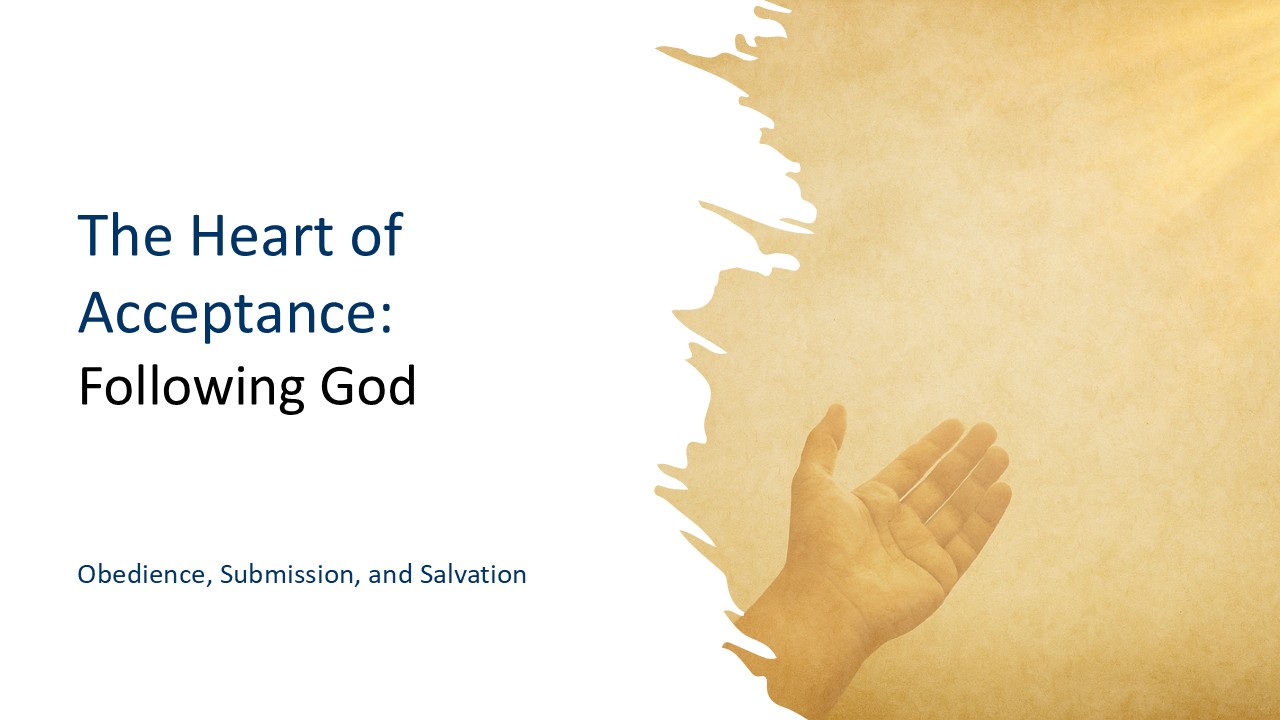 The Heart of Acceptance:
Following God

Obedience, Submission, and Salvation